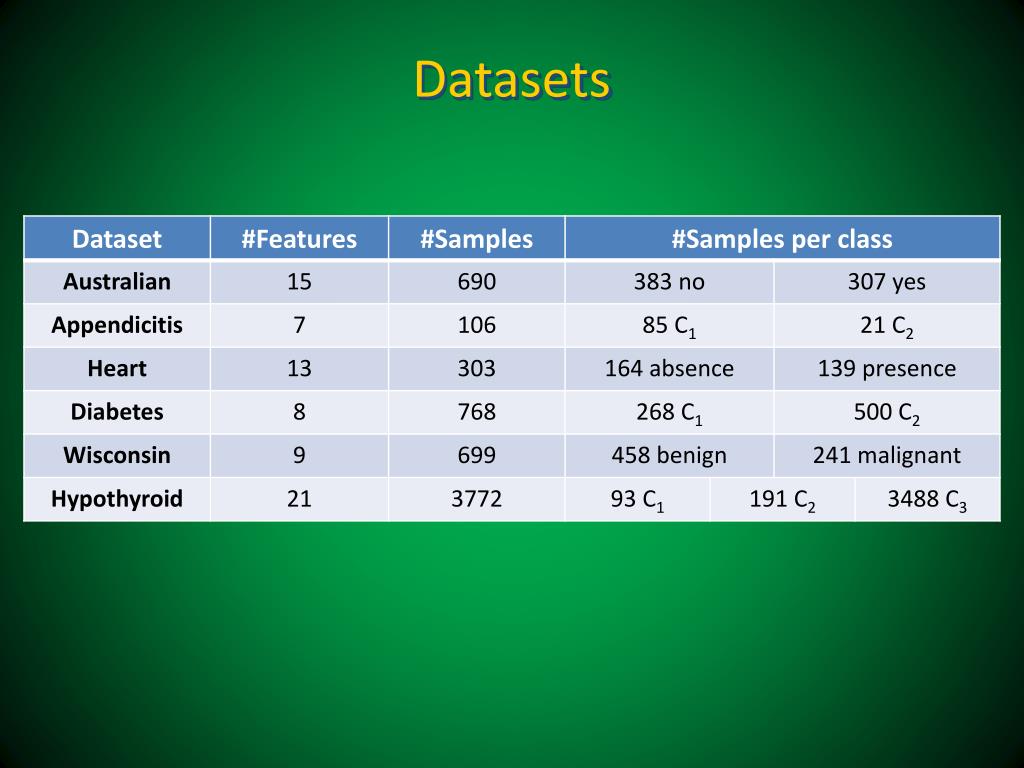 Datasets

| Dataset | #Features | #Samples | #Samples per class | | |
|---|---|---|---|---|---|
| Australian | 15 | 690 | 383 no | 307 yes | |
| Appendicitis | 7 | 106 | 85 $C_1$ | 21 $C_2$ | |
| Heart | 13 | 303 | 164 absence | 139 presence | |
| Diabetes | 8 | 768 | 268 $C_1$ | 500 $C_2$ | |
| Wisconsin | 9 | 699 | 458 benign | 241 malignant | |
| Hypothyroid | 21 | 3772 | 93 $C_1$ | 191 $C_2$ | 3488 $C_3$ |